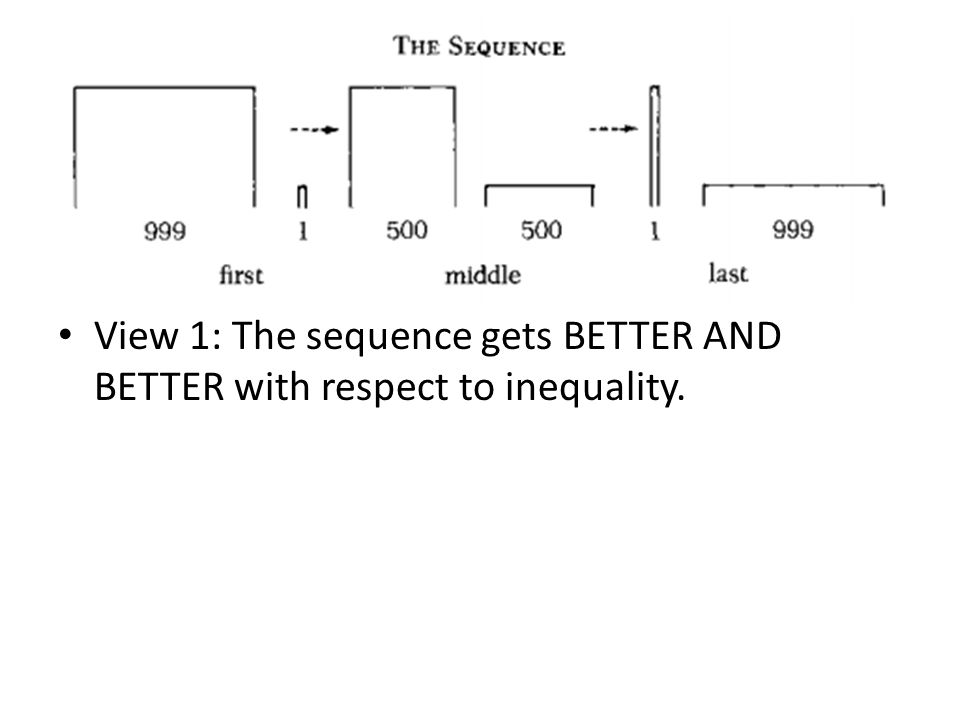 THE SEQUENCE

999 1 500 500 1 999

first middle last

• View 1: The sequence gets BETTER AND BETTER with respect to inequality.